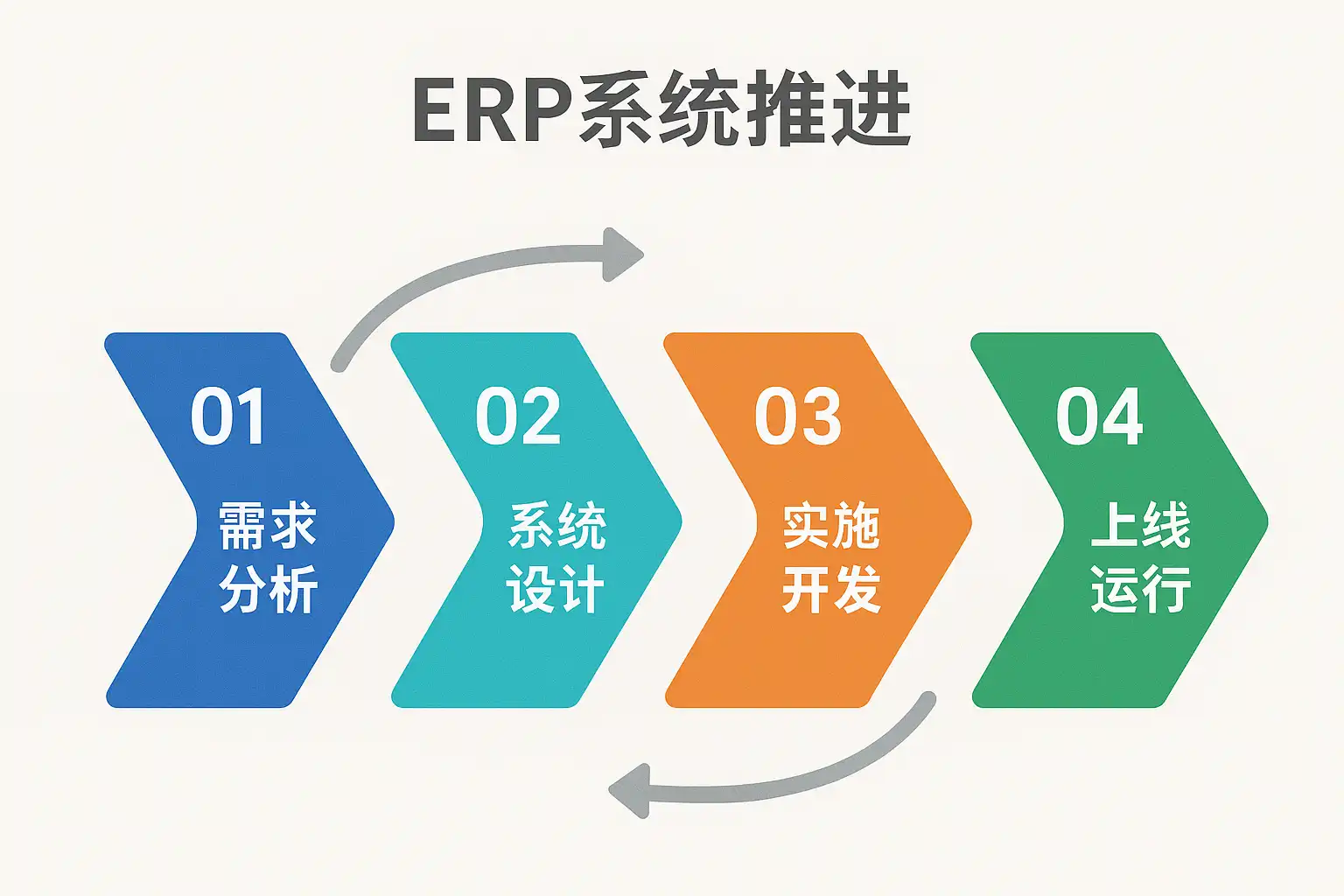 ERP系统推进

01
需求分析

02
系统设计

03
实施开发

04
上线运行